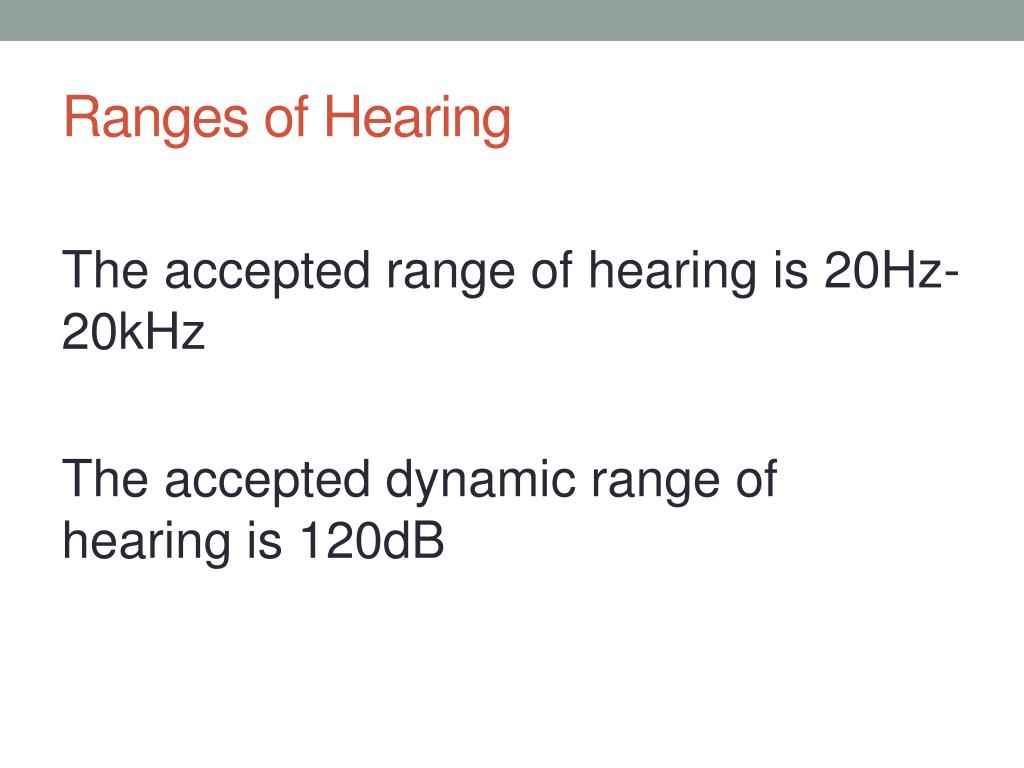 Ranges of Hearing

The accepted range of hearing is 20Hz-20kHz

The accepted dynamic range of hearing is 120dB